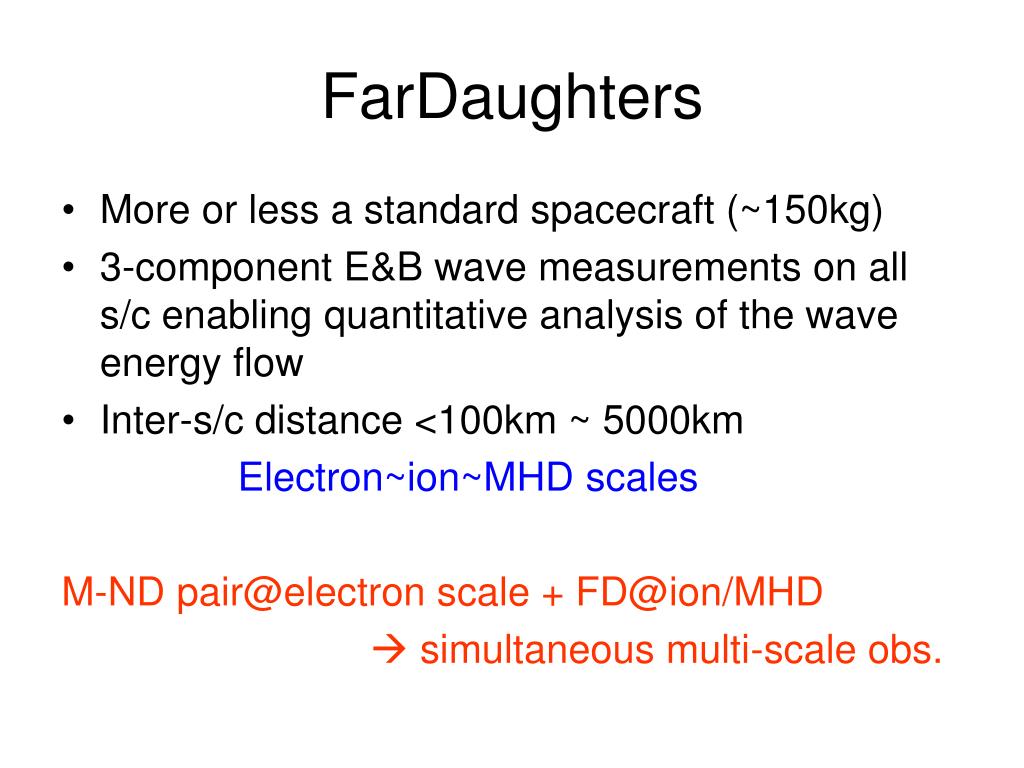 FarDaughters

• More or less a standard spacecraft (~150kg)
• 3-component E&B wave measurements on all s/c enabling quantitative analysis of the wave energy flow
• Inter-s/c distance <100km ~ 5000km

Electron~ion~MHD scales

M-ND pair@electron scale + FD@ion/MHD

→ simultaneous multi-scale obs.